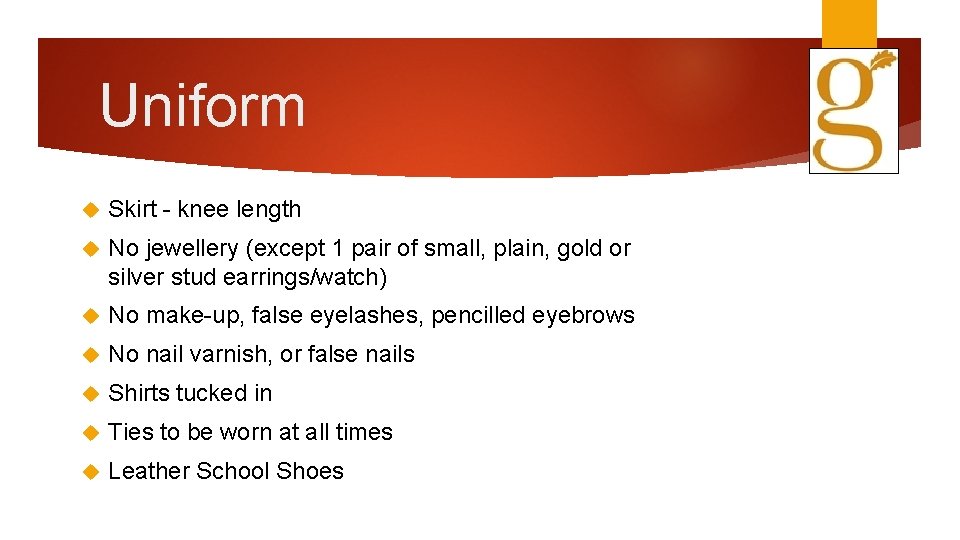 Uniform

g

Skirt - knee length

No jewellery (except 1 pair of small, plain, gold or silver stud earrings/watch)

No make-up, false eyelashes, pencilled eyebrows

No nail varnish, or false nails

Shirts tucked in

Ties to be worn at all times

Leather School Shoes